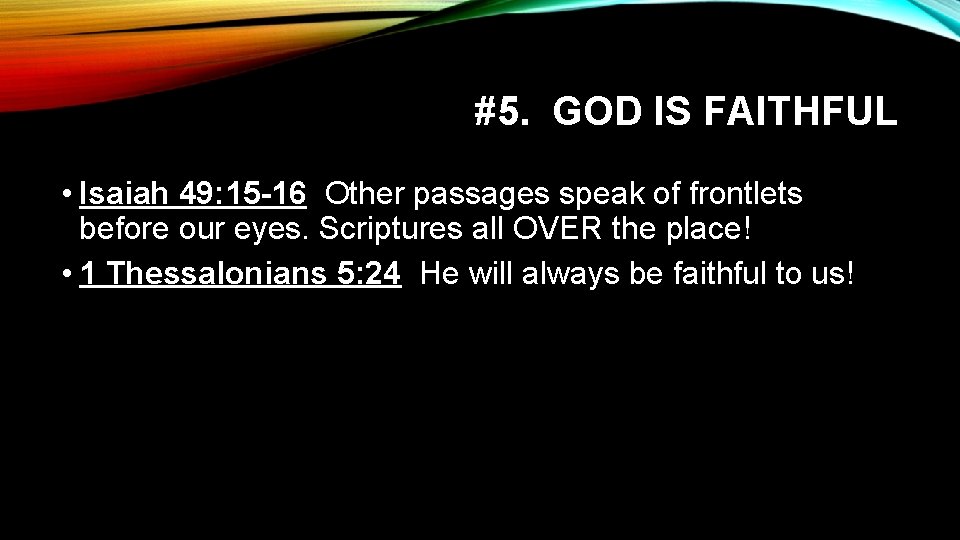 #5. GOD IS FAITHFUL

• Isaiah 49:15-16 Other passages speak of frontlets before our eyes. Scriptures all OVER the place!

• 1 Thessalonians 5:24 He will always be faithful to us!